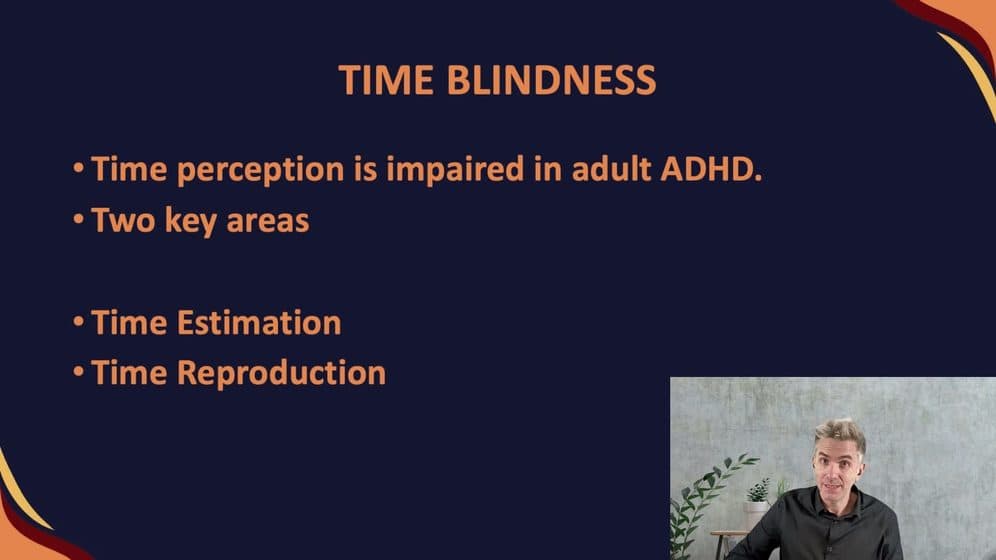 TIME BLINDNESS

• Time perception is impaired in adult ADHD.
• Two key areas

• Time Estimation
• Time Reproduction